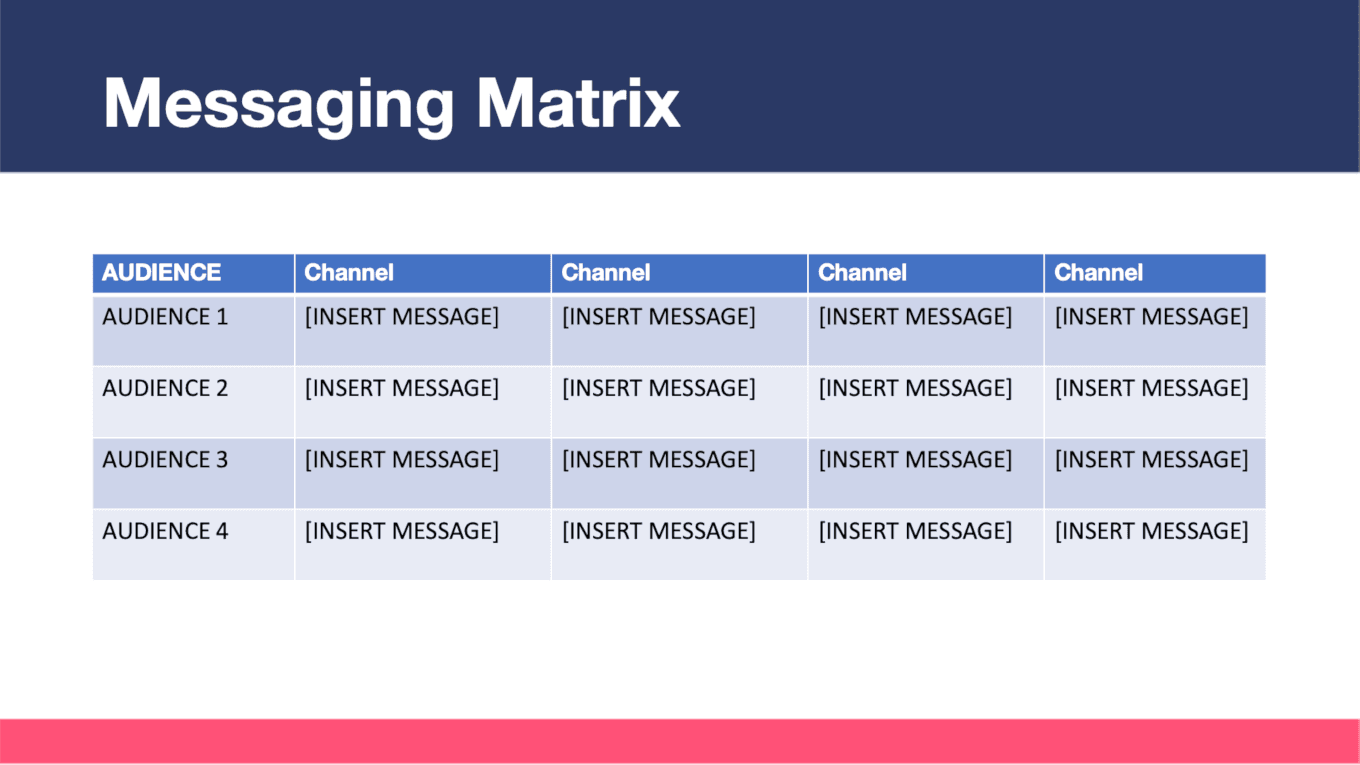 Messaging Matrix

| AUDIENCE | Channel | Channel | Channel | Channel |
|---|---|---|---|---|
| AUDIENCE 1 | [INSERT MESSAGE] | [INSERT MESSAGE] | [INSERT MESSAGE] | [INSERT MESSAGE] |
| AUDIENCE 2 | [INSERT MESSAGE] | [INSERT MESSAGE] | [INSERT MESSAGE] | [INSERT MESSAGE] |
| AUDIENCE 3 | [INSERT MESSAGE] | [INSERT MESSAGE] | [INSERT MESSAGE] | [INSERT MESSAGE] |
| AUDIENCE 4 | [INSERT MESSAGE] | [INSERT MESSAGE] | [INSERT MESSAGE] | [INSERT MESSAGE] |